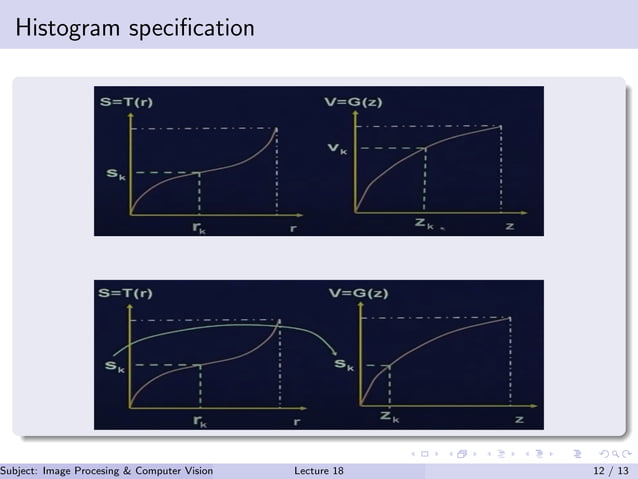 Histogram specification

S=T(r)

$S_k$

$r_k$

r

V=G(z)

$V_k$

$Z_k$

z

S=T(r)

$S_k$

$r_k$

r

V=G(z)

$S_k$

$Z_k$

z

Subject: Image Procesing & Computer Vision

Lecture 18

12 / 13